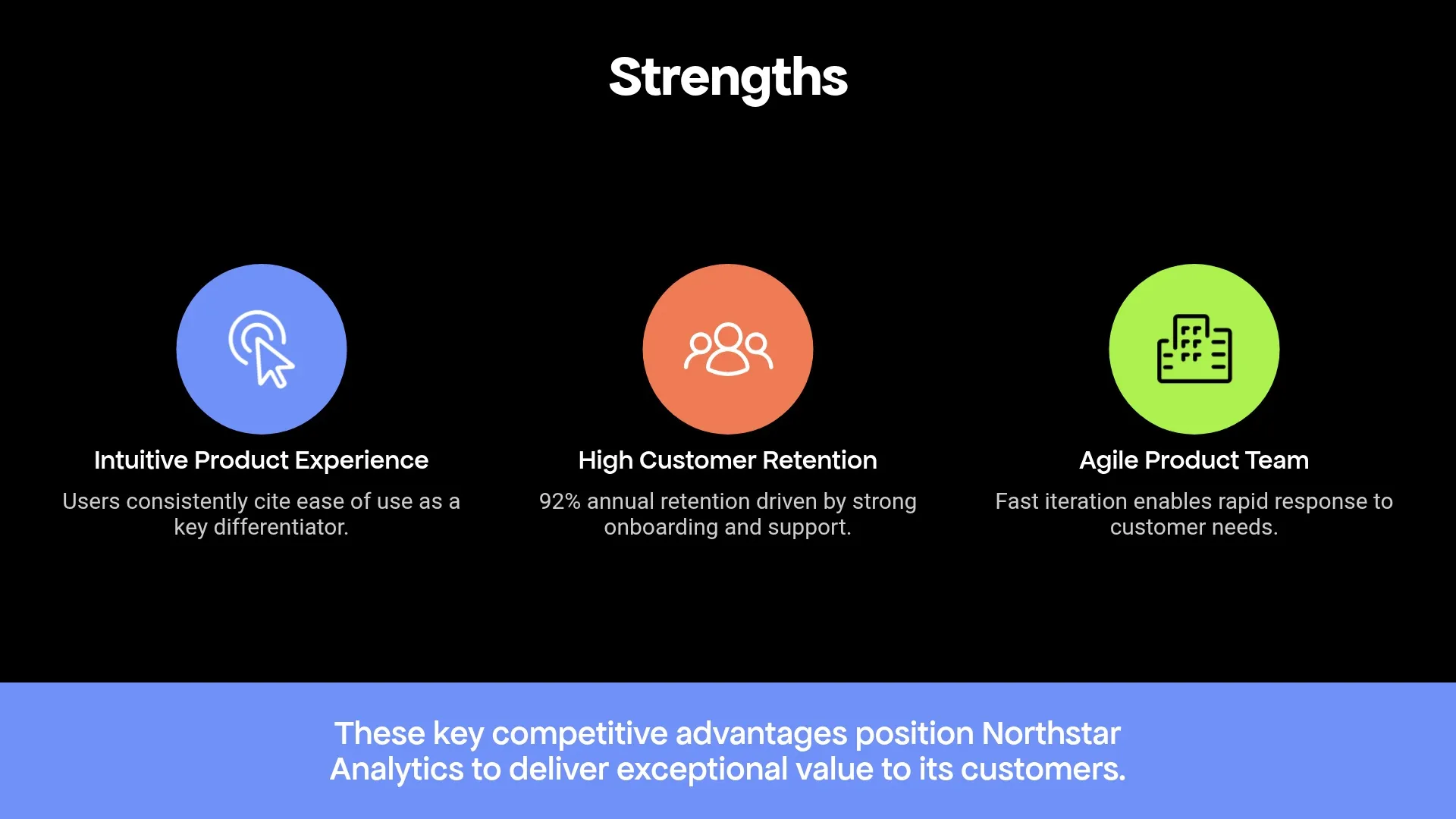 Strengths

Intuitive Product Experience

Users consistently cite ease of use as a key differentiator.

High Customer Retention

92% annual retention driven by strong onboarding and support.

Agile Product Team

Fast iteration enables rapid response to customer needs.

These key competitive advantages position Northstar Analytics to deliver exceptional value to its customers.